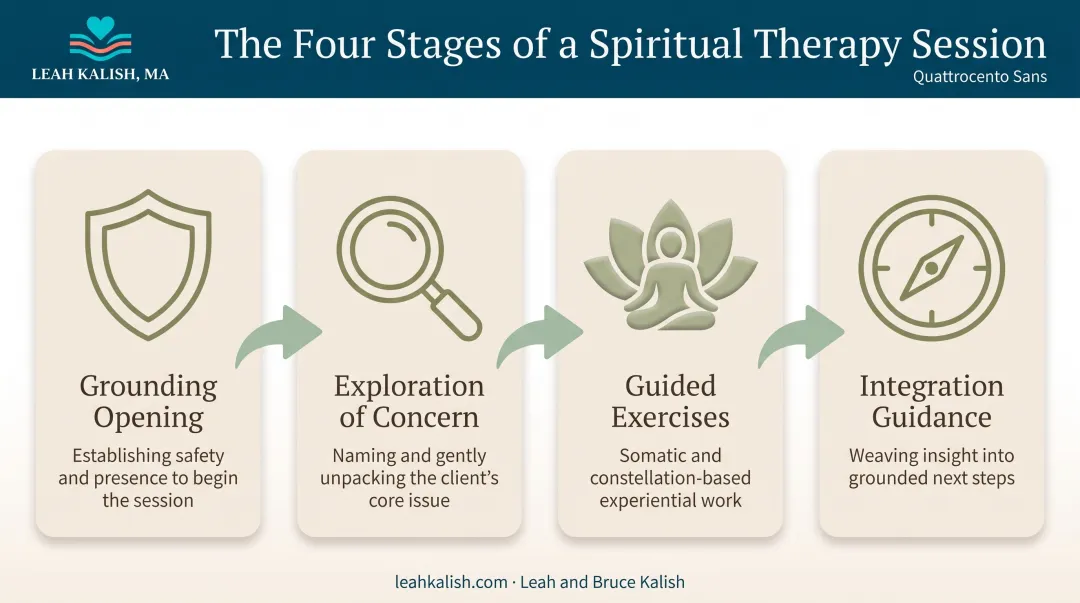 LEAH KALISH, MA

The Four Stages of a Spiritual Therapy Session

Quattrocento Sans

Grounding Opening

Establishing safety and presence to begin the session

Exploration of Concern

Naming and gently unpacking the client's core issue

Guided Exercises

Somatic and constellation-based experiential work

Integration Guidance

Weaving insight into grounded next steps

leahkalish.com · Leah and Bruce Kalish